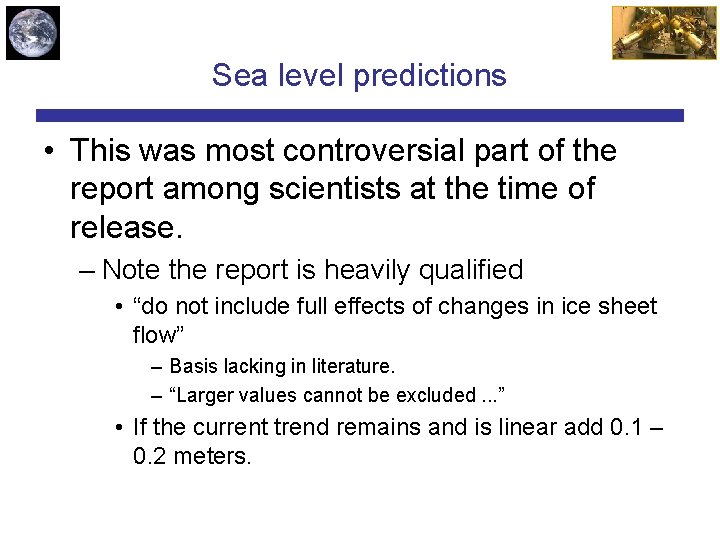 Sea level predictions

• This was most controversial part of the report among scientists at the time of release.

– Note the report is heavily qualified

• “do not include full effects of changes in ice sheet flow”

– Basis lacking in literature.

– “Larger values cannot be excluded ...”

• If the current trend remains and is linear add 0.1 – 0.2 meters.